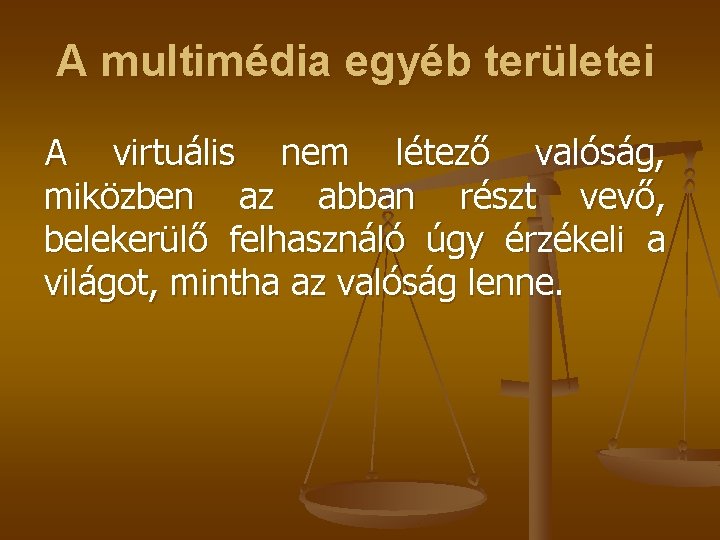 A multimédia egyéb területei

A virtuális nem létező valóság, miközben az abban részt vevő, belekerülő felhasználó úgy érzékeli a világot, mintha az valóság lenne.